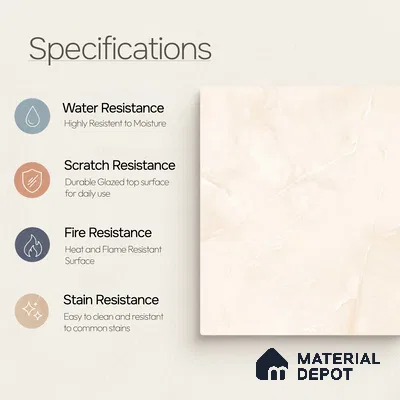 Specifications

Water Resistance
Highly Resistent to Moisture

Scratch Resistance
Durable Glazed top surface for daily use

Fire Resistance
Heat and Flame Resistant Surface

Stain Resistance
Easy to clean and resistant to common stains

MATERIAL DEPOT